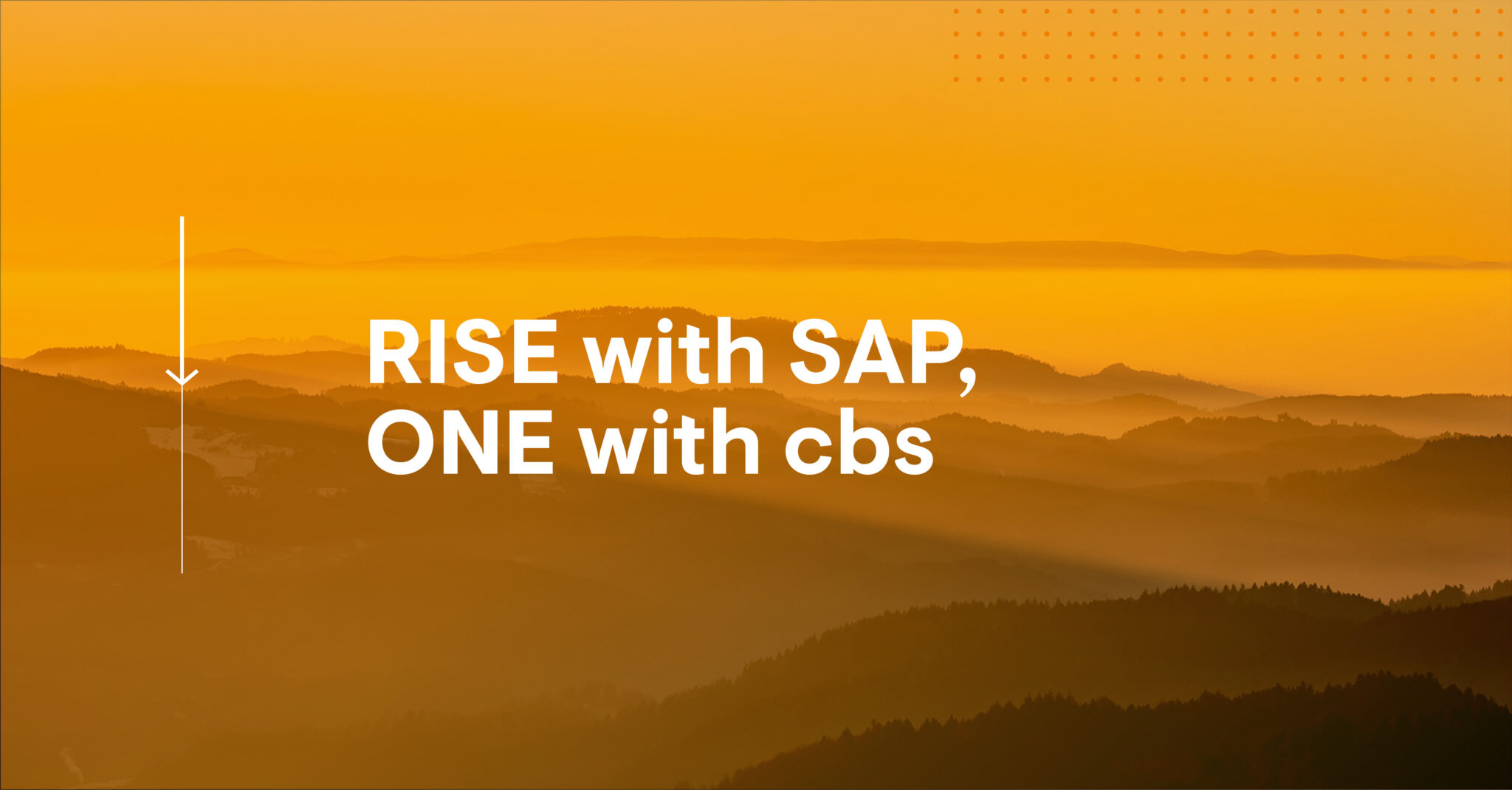 RISE with SAP,
ONE with cbs